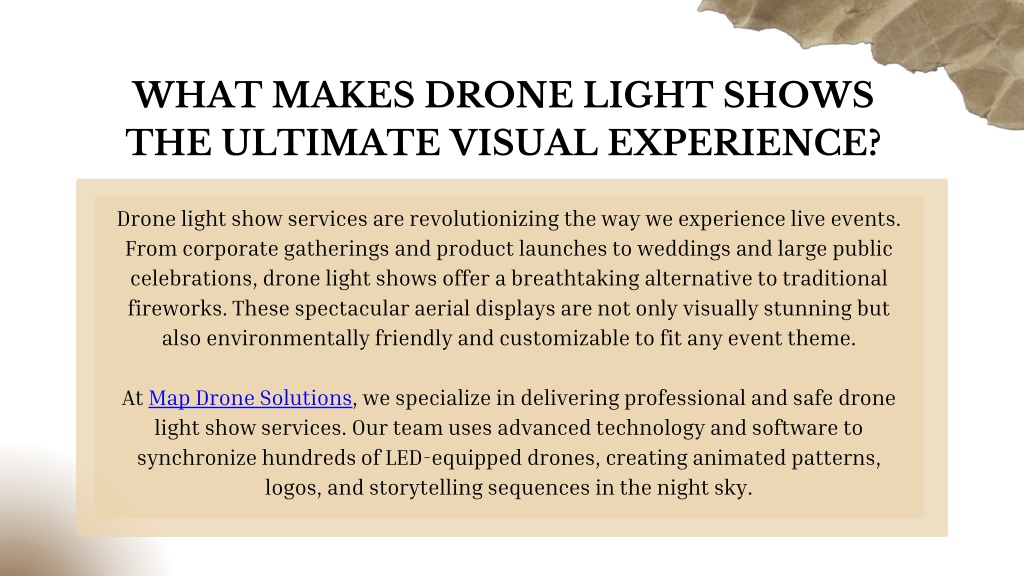 WHAT MAKES DRONE LIGHT SHOWS THE ULTIMATE VISUAL EXPERIENCE?

Drone light show services are revolutionizing the way we experience live events. From corporate gatherings and product launches to weddings and large public celebrations, drone light shows offer a breathtaking alternative to traditional fireworks. These spectacular aerial displays are not only visually stunning but also environmentally friendly and customizable to fit any event theme.

At Map Drone Solutions, we specialize in delivering professional and safe drone light show services. Our team uses advanced technology and software to synchronize hundreds of LED-equipped drones, creating animated patterns, logos, and storytelling sequences in the night sky.